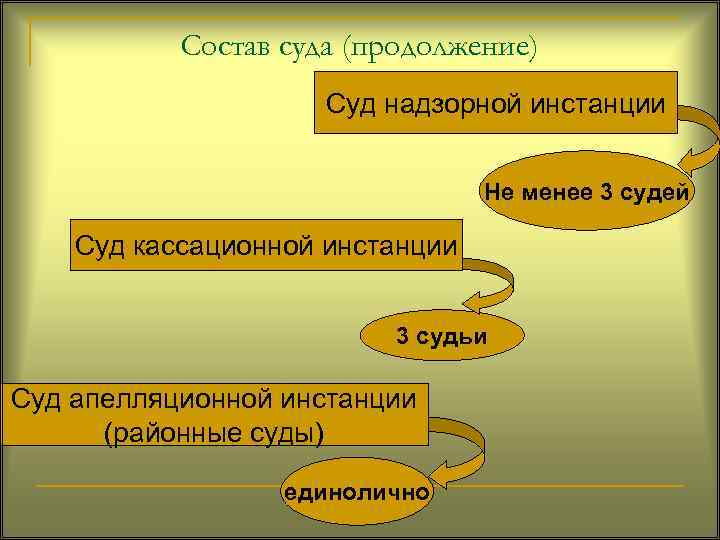 Состав суда (продолжение)

Суд надзорной инстанции

Не менее 3 судей

Суд кассационной инстанции

3 судьи

Суд апелляционной инстанции (районные суды)

единолично